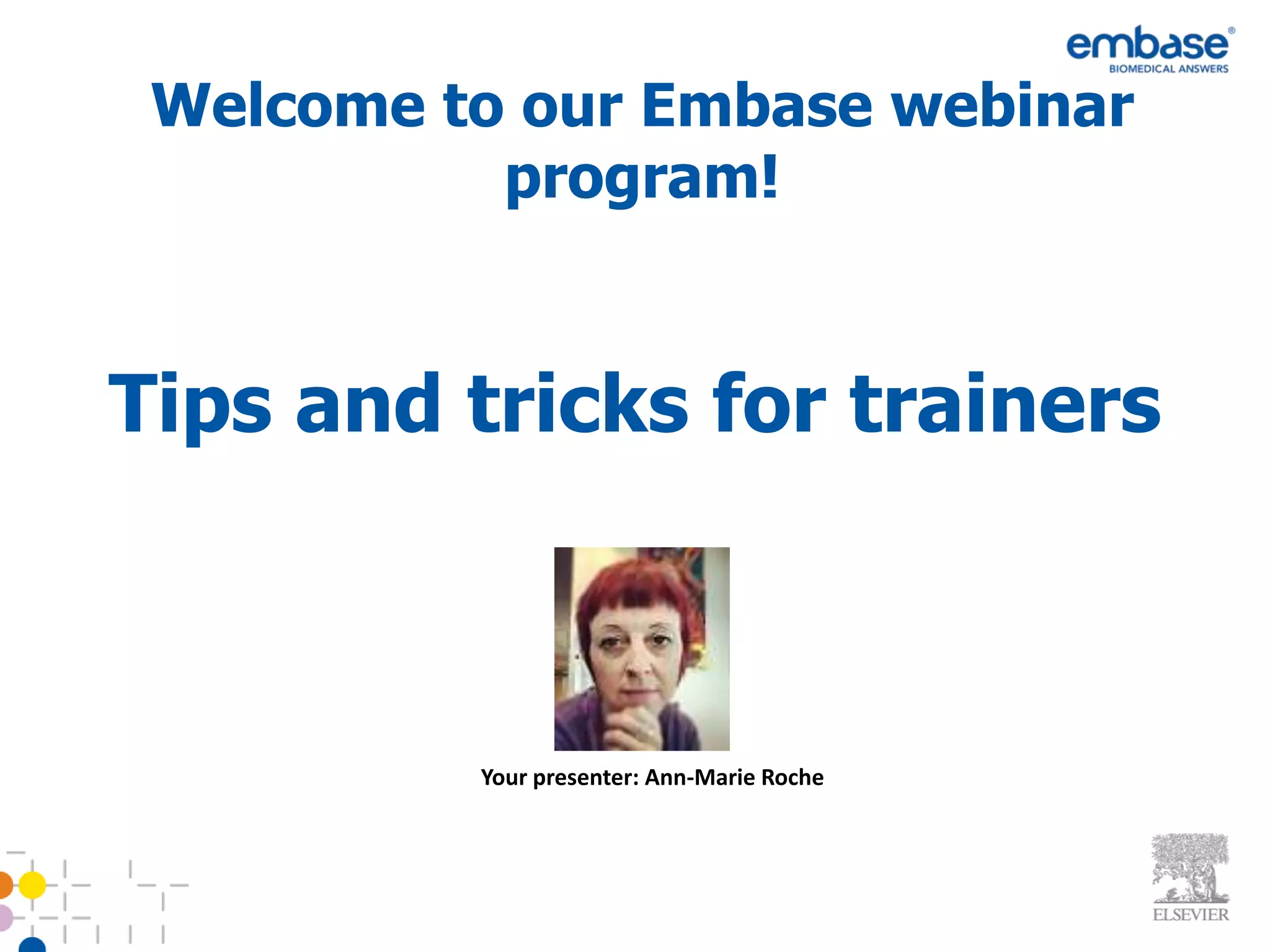 embase®
BIOMEDICAL ANSWERS

Welcome to our Embase webinar program!

Tips and tricks for trainers

Your presenter: Ann-Marie Roche

ELSEVIER